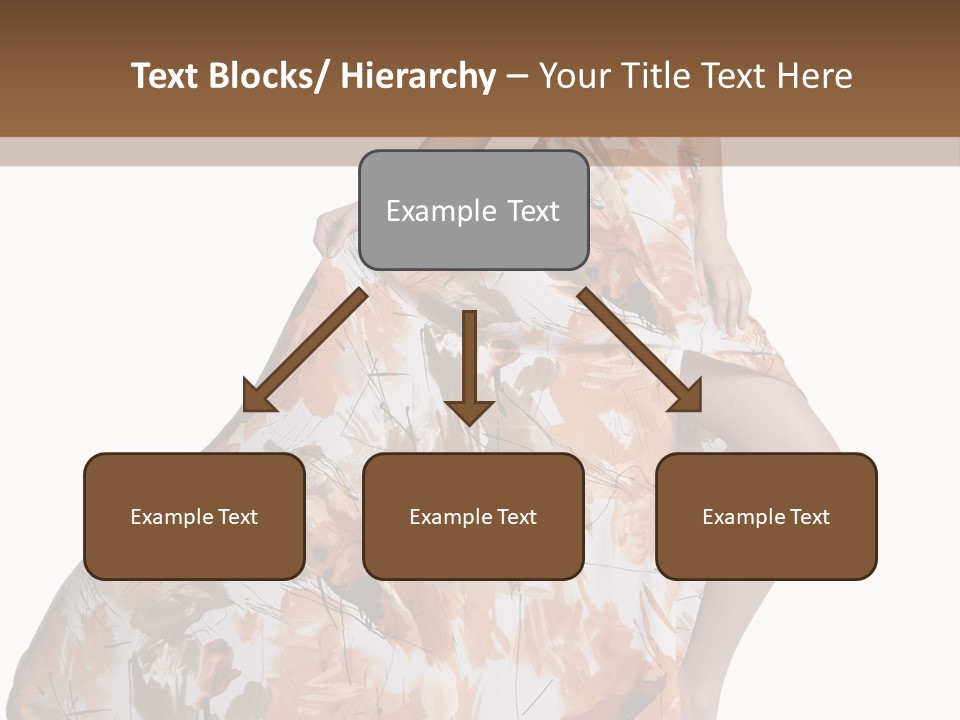 Text Blocks/ Hierarchy – Your Title Text Here

Example Text

Example Text

Example Text

Example Text